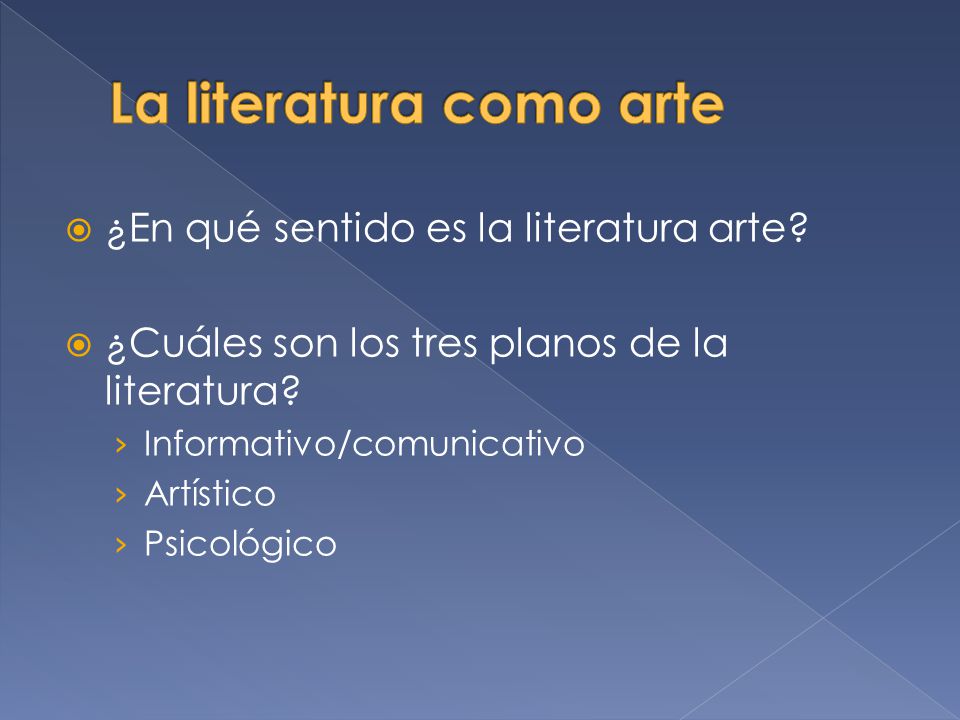 La literatura como arte

¿En qué sentido es la literatura arte?

¿Cuáles son los tres planos de la literatura?

› Informativo/comunicativo
› Artístico
› Psicológico